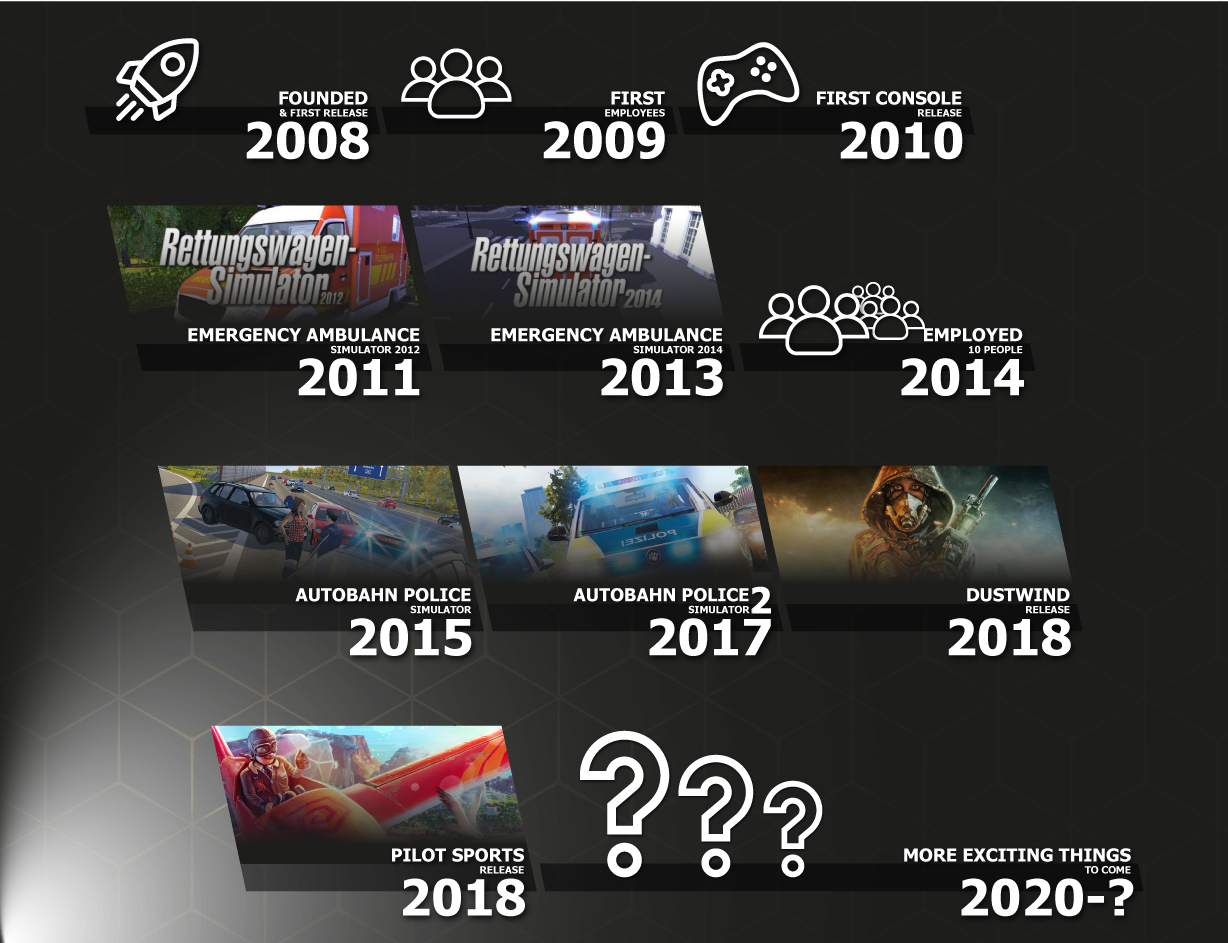 FOUNDED
& FIRST RELEASE
2008

FIRST
EMPLOYEES
2009

FIRST CONSOLE
RELEASE
2010

Rettungswagen-Simulator 2012

EMERGENCY AMBULANCE
SIMULATOR 2012
2011

Rettungswagen-Simulator 2014

EMERGENCY AMBULANCE
SIMULATOR 2014
2013

EMPLOYED
10 PEOPLE
2014

AUTOBAHN POLICE
SIMULATOR
2015

POLIZEI

AUTOBAHN POLICE
SIMULATOR 2
2017

DUSTWIND
RELEASE
2018

PILOT SPORTS
RELEASE
2018

???

MORE EXCITING THINGS
TO COME
2020-?